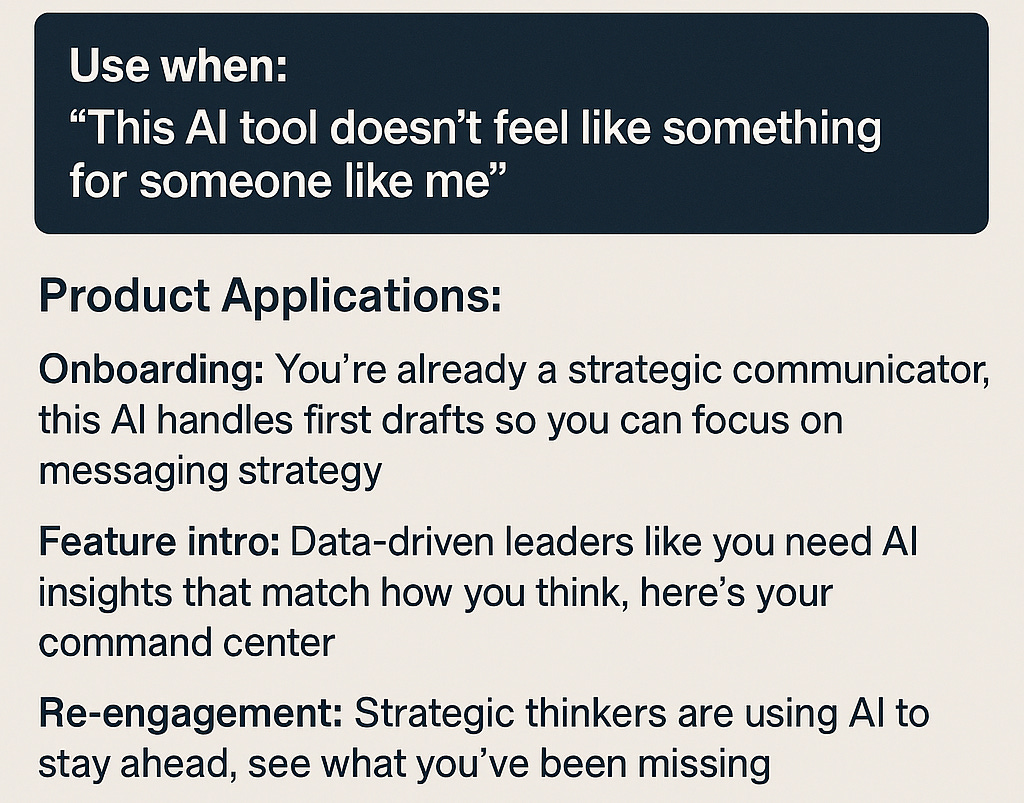 Use when:
“This AI tool doesn’t feel like something for someone like me”

Product Applications:

Onboarding: You’re already a strategic communicator, this AI handles first drafts so you can focus on messaging strategy

Feature intro: Data-driven leaders like you need AI insights that match how you think, here’s your command center

Re-engagement: Strategic thinkers are using AI to stay ahead, see what you’ve been missing